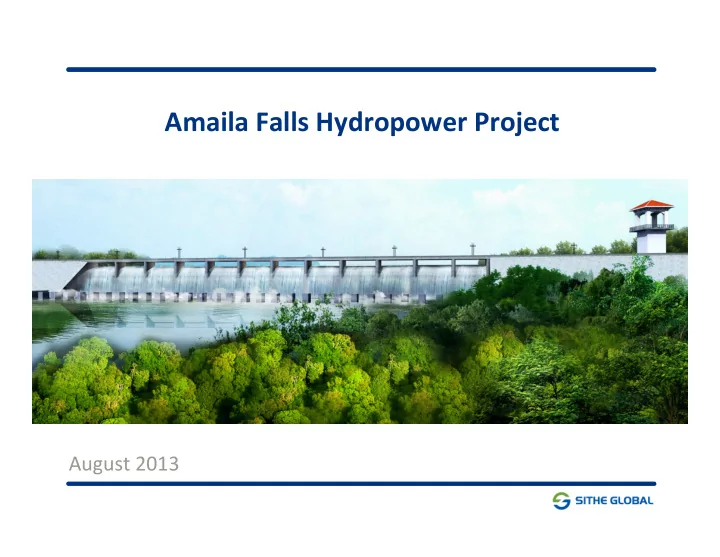 Amaila Falls Hydropower Project

August 2013

SITHE GLOBAL